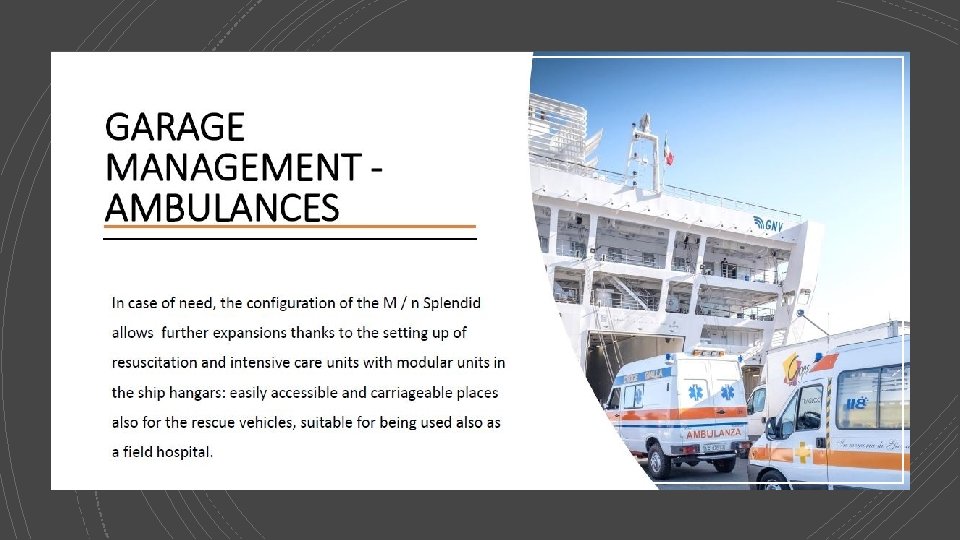 GARAGE MANAGEMENT - AMBULANCES

In case of need, the configuration of the M / n Splendid allows further expansions thanks to the setting up of resuscitation and intensive care units with modular units in the ship hangars: easily accessible and carriageable places also for the rescue vehicles, suitable for being used also as a field hospital.

GNV

AMBULANZA

118